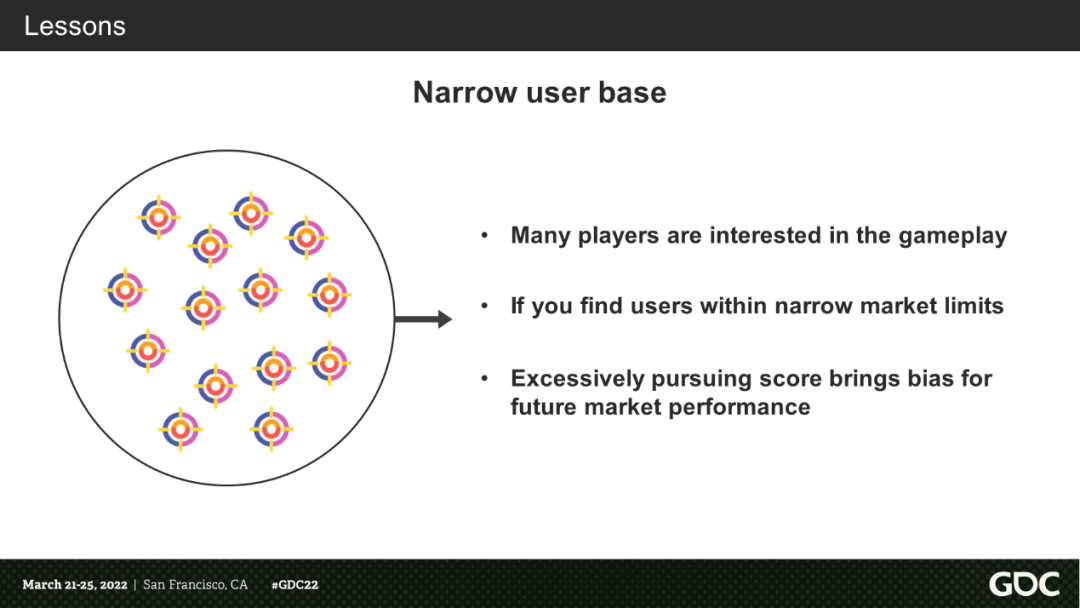 Lessons

Narrow user base

• Many players are interested in the gameplay

• If you find users within narrow market limits

• Excessively pursuing score brings bias for future market performance

March 21-25, 2022 | San Francisco, CA #GDC22

GDC